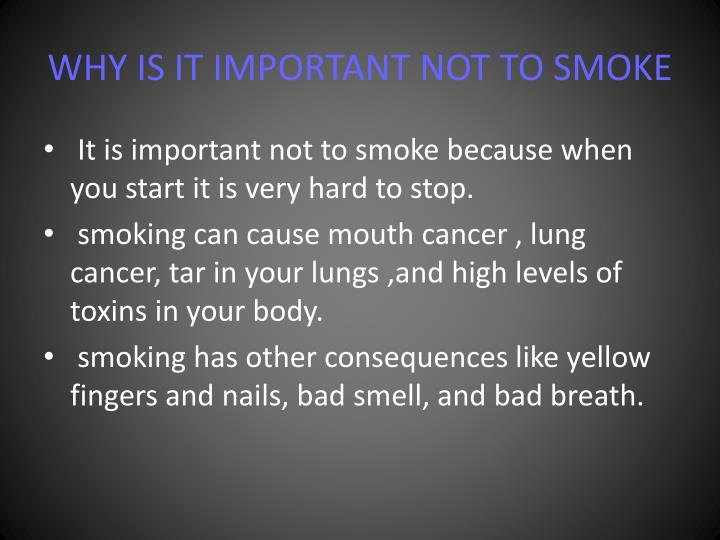 WHY IS IT IMPORTANT NOT TO SMOKE

• It is important not to smoke because when you start it is very hard to stop.

• smoking can cause mouth cancer , lung cancer, tar in your lungs ,and high levels of toxins in your body.

• smoking has other consequences like yellow fingers and nails, bad smell, and bad breath.